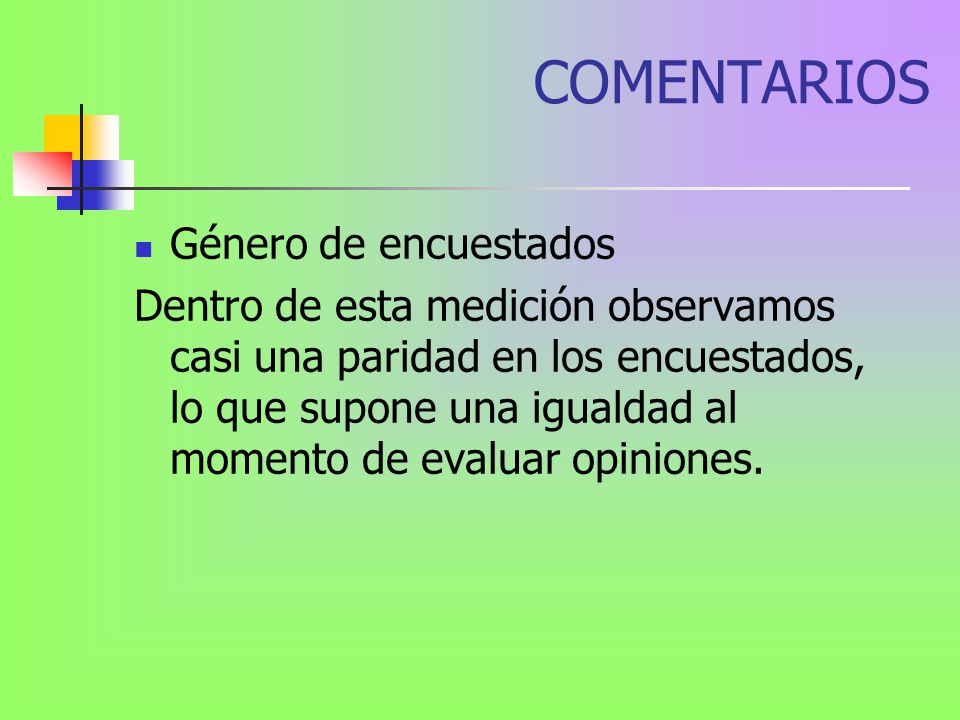 COMENTARIOS

Género de encuestados

Dentro de esta medición observamos casi una paridad en los encuestados, lo que supone una igualdad al momento de evaluar opiniones.